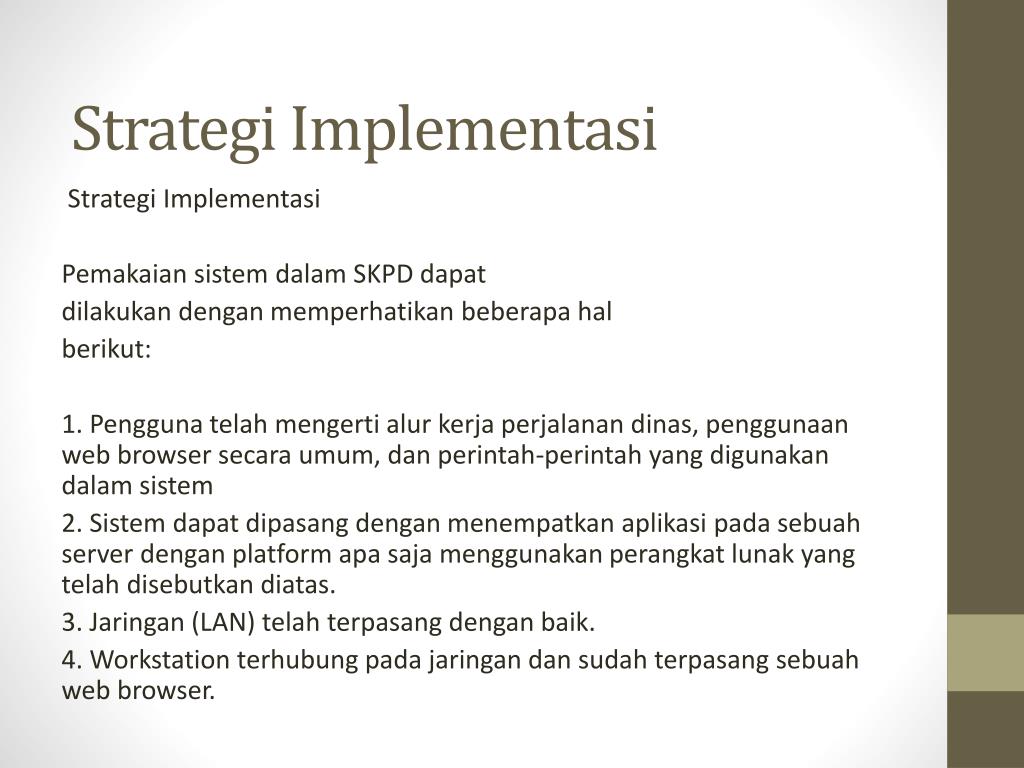 Strategi Implementasi

Strategi Implementasi

Pemakaian sistem dalam SKPD dapat dilakukan dengan memperhatikan beberapa hal berikut:

1. Pengguna telah mengerti alur kerja perjalanan dinas, penggunaan web browser secara umum, dan perintah-perintah yang digunakan dalam sistem

2. Sistem dapat dipasang dengan menempatkan aplikasi pada sebuah server dengan platform apa saja menggunakan perangkat lunak yang telah disebutkan diatas.

3. Jaringan (LAN) telah terpasang dengan baik.

4. Workstation terhubung pada jaringan dan sudah terpasang sebuah web browser.